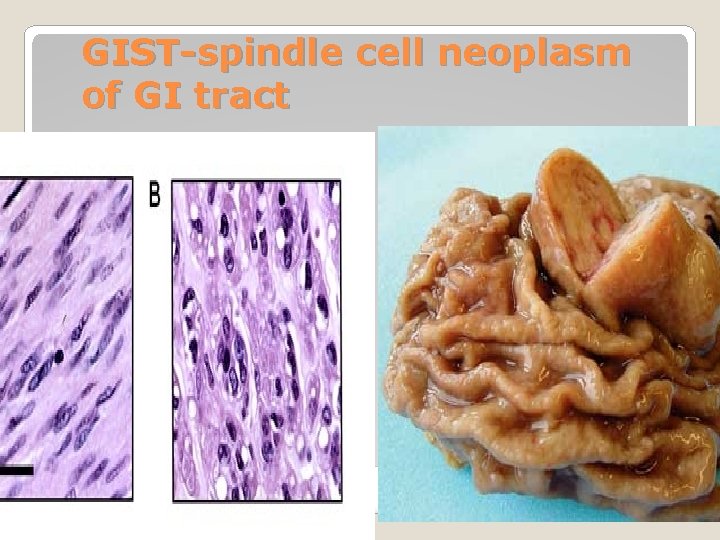 GIST-spindle cell neoplasm of GI tract

B